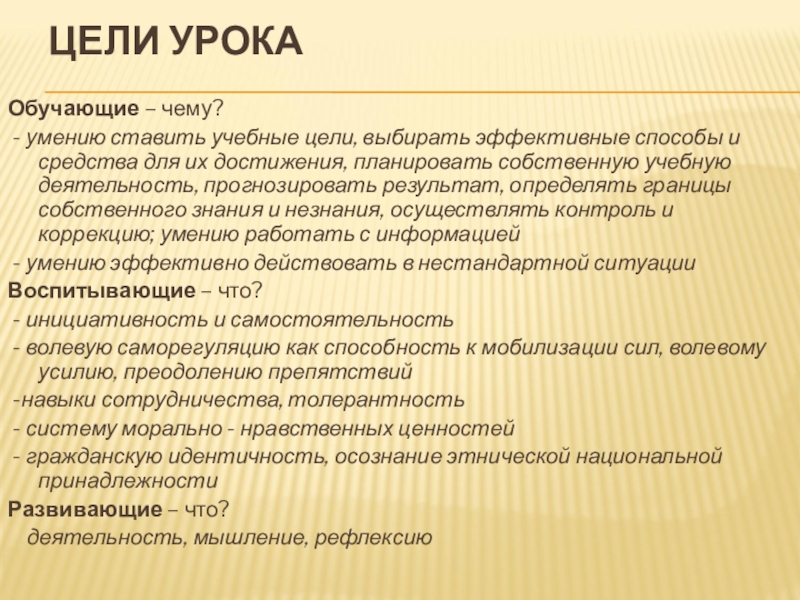 ЦЕЛИ УРОКА

Обучающие – чему?
- умению ставить учебные цели, выбирать эффективные способы и средства для их достижения, планировать собственную учебную деятельность, прогнозировать результат, определять границы собственного знания и незнания, осуществлять контроль и коррекцию; умению работать с информацией
- умению эффективно действовать в нестандартной ситуации
Воспитывающие – что?
- инициативность и самостоятельность
- волевую саморегуляцию как способность к мобилизации сил, волевому усилию, преодолению препятствий
-навыки сотрудничества, толерантность
- систему морально - нравственных ценностей
- гражданскую идентичность, осознание этнической национальной принадлежности
Развивающие – что?
деятельность, мышление, рефлексию